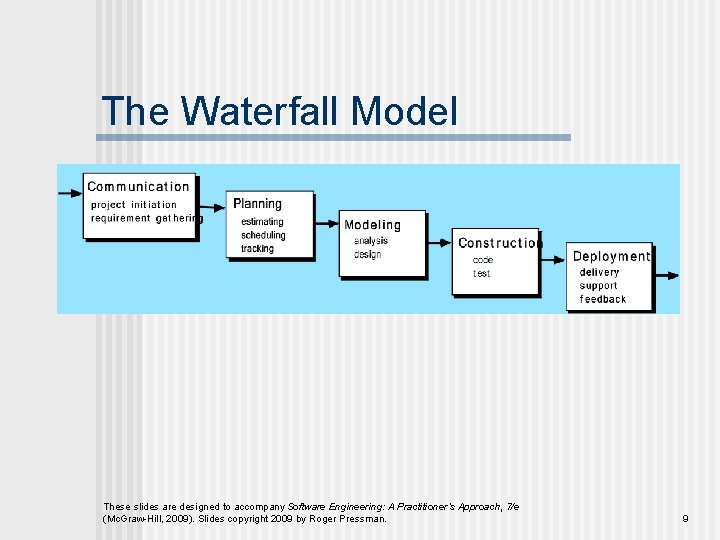 The Waterfall Model

Communication
project initiation
requirement gathering

Planning
estimating
scheduling
tracking

Modeling
analysis
design

Construction
code
test

Deployment
delivery
support
feedback

These slides are designed to accompany Software Engineering: A Practitioner's Approach, 7/e (McGraw-Hill, 2009). Slides copyright 2009 by Roger Pressman.

9